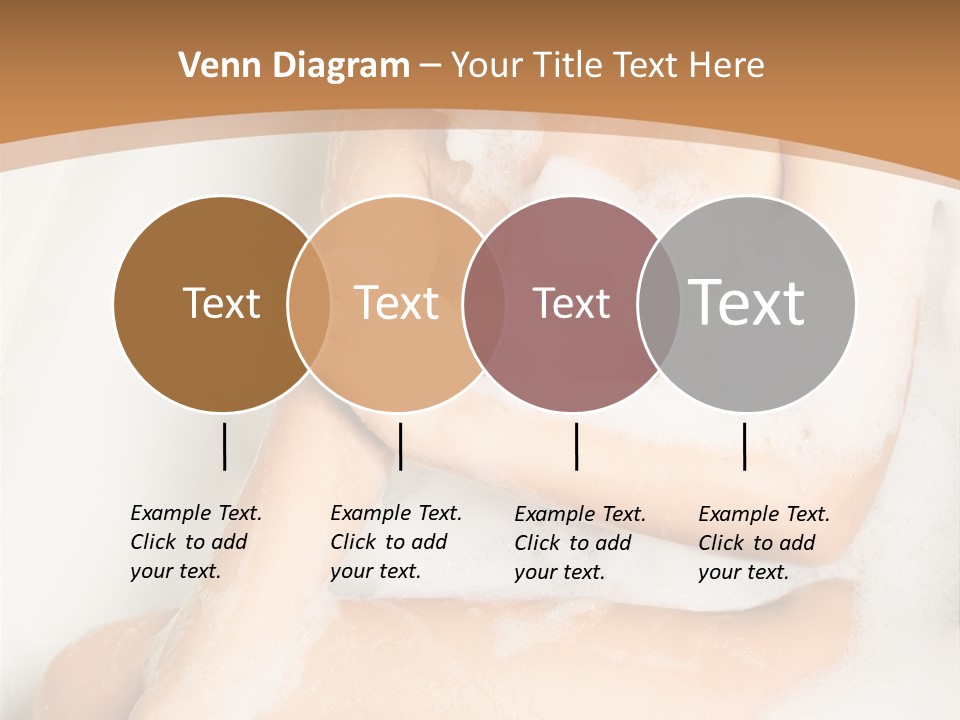 Venn Diagram – Your Title Text Here

Text

Text

Text

Text

Example Text. Click to add your text.

Example Text. Click to add your text.

Example Text. Click to add your text.

Example Text. Click to add your text.